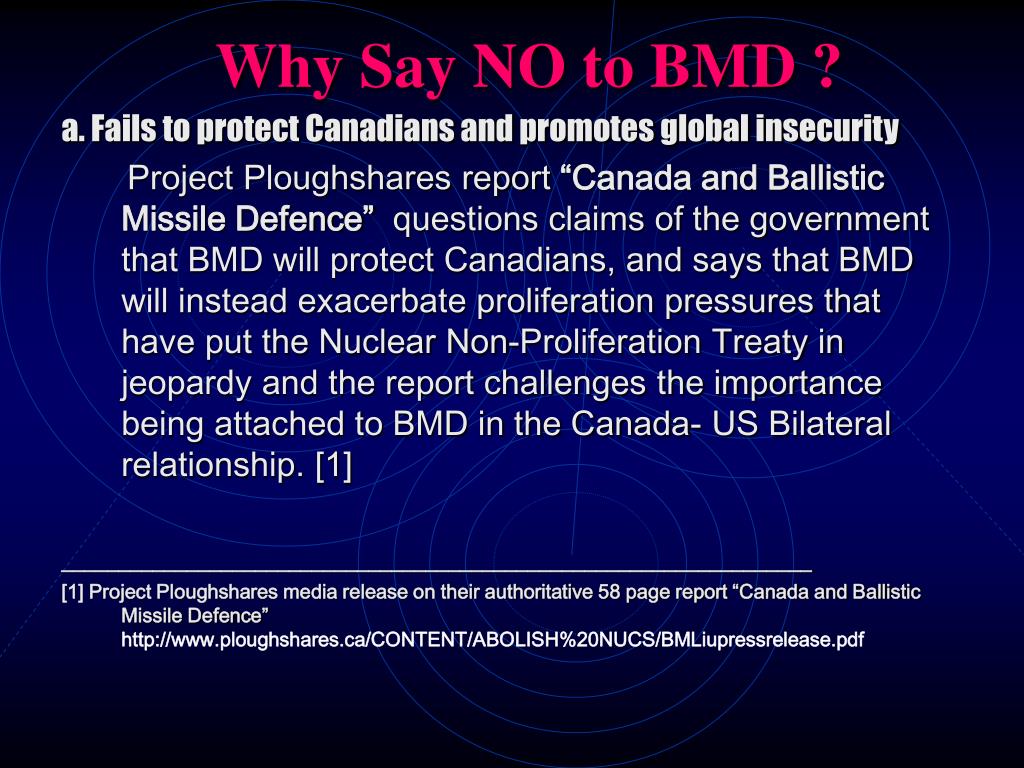 Why Say NO to BMD ?

a. Fails to protect Canadians and promotes global insecurity

Project Ploughshares report “Canada and Ballistic Missile Defence” questions claims of the government that BMD will protect Canadians, and says that BMD will instead exacerbate proliferation pressures that have put the Nuclear Non-Proliferation Treaty in jeopardy and the report challenges the importance being attached to BMD in the Canada- US Bilateral relationship. [1]

[1] Project Ploughshares media release on their authoritative 58 page report “Canada and Ballistic Missile Defence” http://www.ploughshares.ca/CONTENT/ABOLISH%20NUCS/BMLiupressrelease.pdf